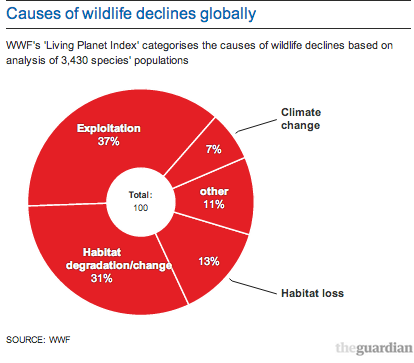 Causes of wildlife declines globally

WWF's 'Living Planet Index' categorises the causes of wildlife declines based on analysis of 3,430 species' populations

Exploitation
37%

Climate change

7%

other
11%

Total:
100

Habitat degradation/change
31%

13%

Habitat loss

SOURCE: WWF

theguardian